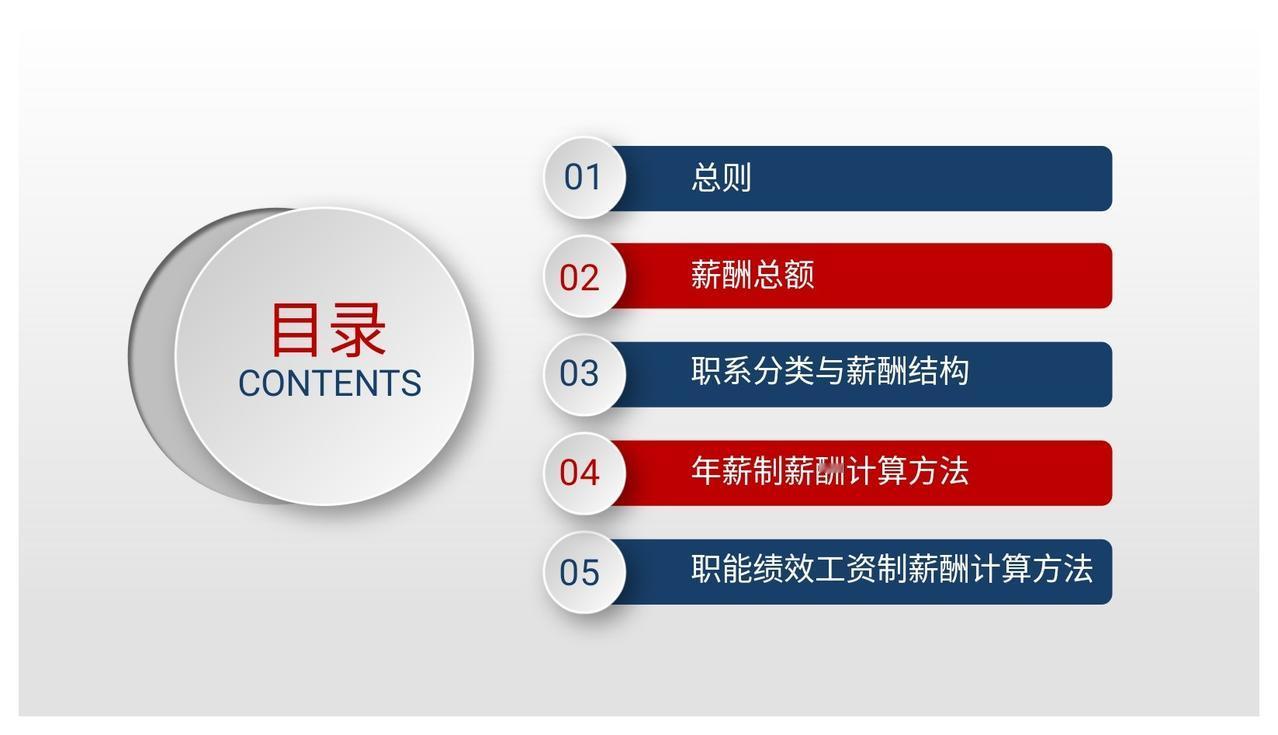 目录
CONTENTS

01 总则

02 薪酬总额

03 职系分类与薪酬结构

04 年薪制薪酬计算方法

05 职能绩效工资制薪酬计算方法